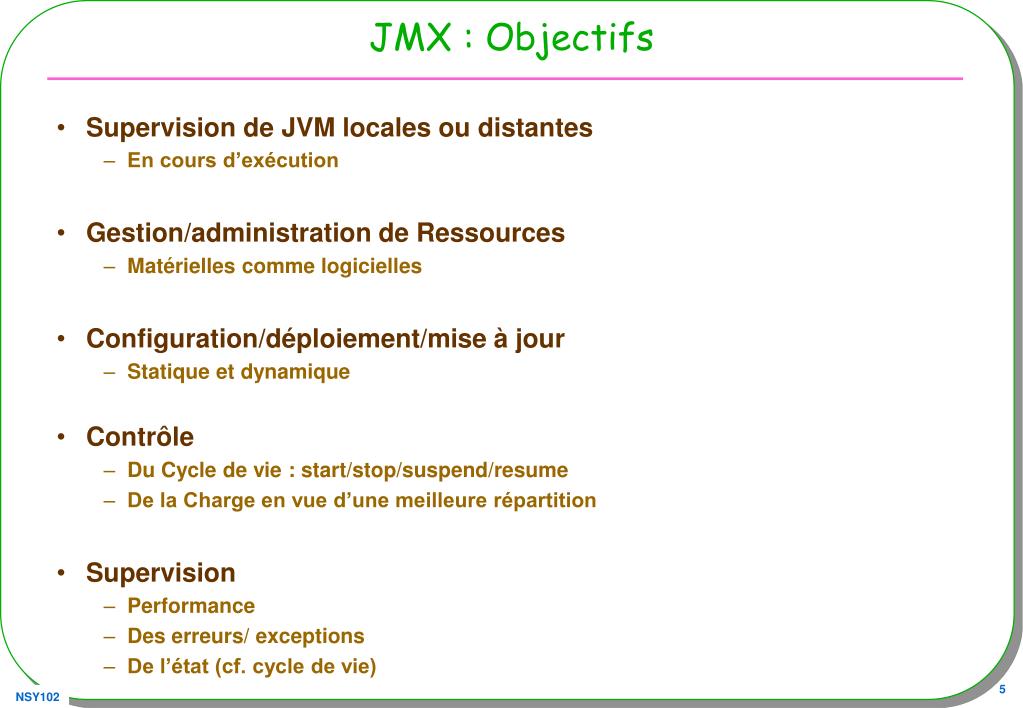 JMX : Objectifs

• Supervision de JVM locales ou distantes
– En cours d'exécution

• Gestion/administration de Ressources
– Matérielles comme logicielles

• Configuration/déploiement/mise à jour
– Statique et dynamique

• Contrôle
– Du Cycle de vie : start/stop/suspend/resume
– De la Charge en vue d'une meilleure répartition

• Supervision
– Performance
– Des erreurs/ exceptions
– De l'état (cf. cycle de vie)

NSY102

5